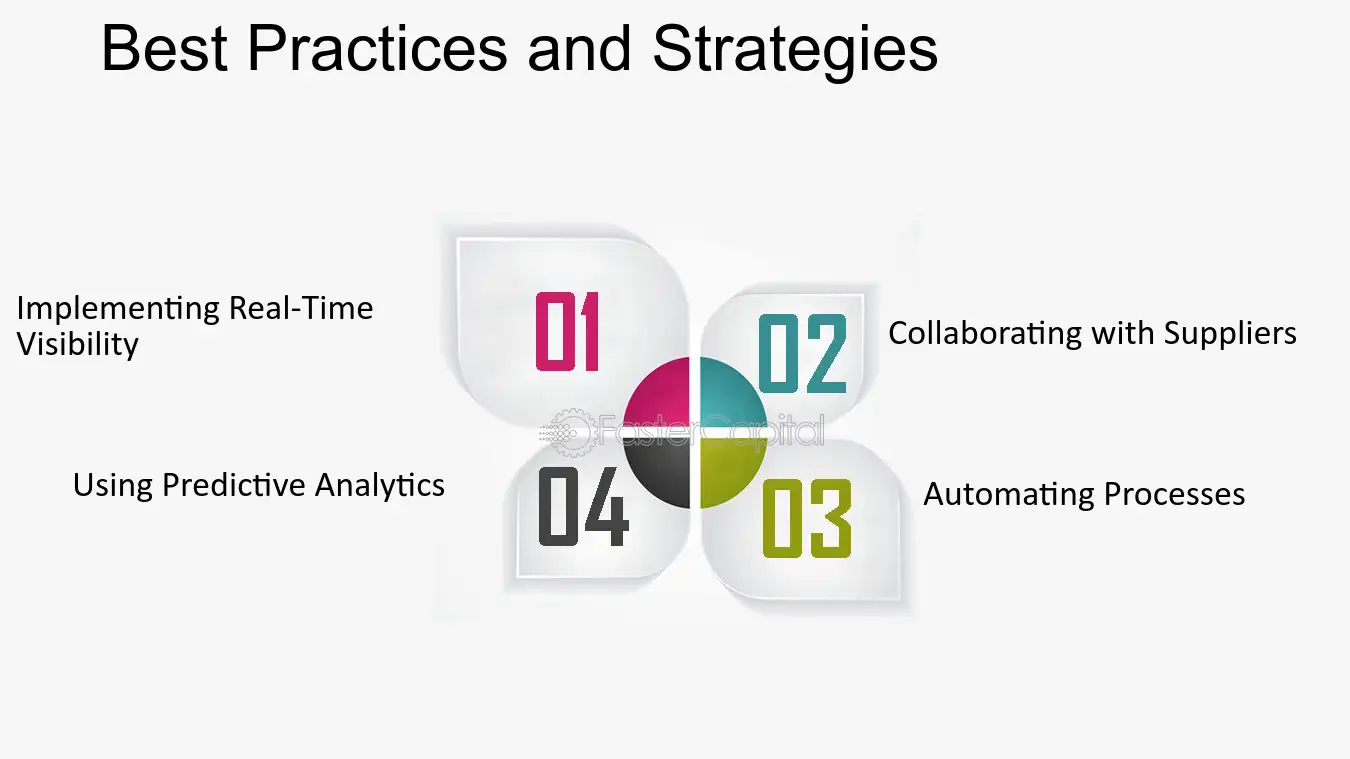 Best Practices and Strategies

Implementing Real-Time Visibility

01

02

Collaborating with Suppliers

Using Predictive Analytics

04

03

Automating Processes

FasterCapital